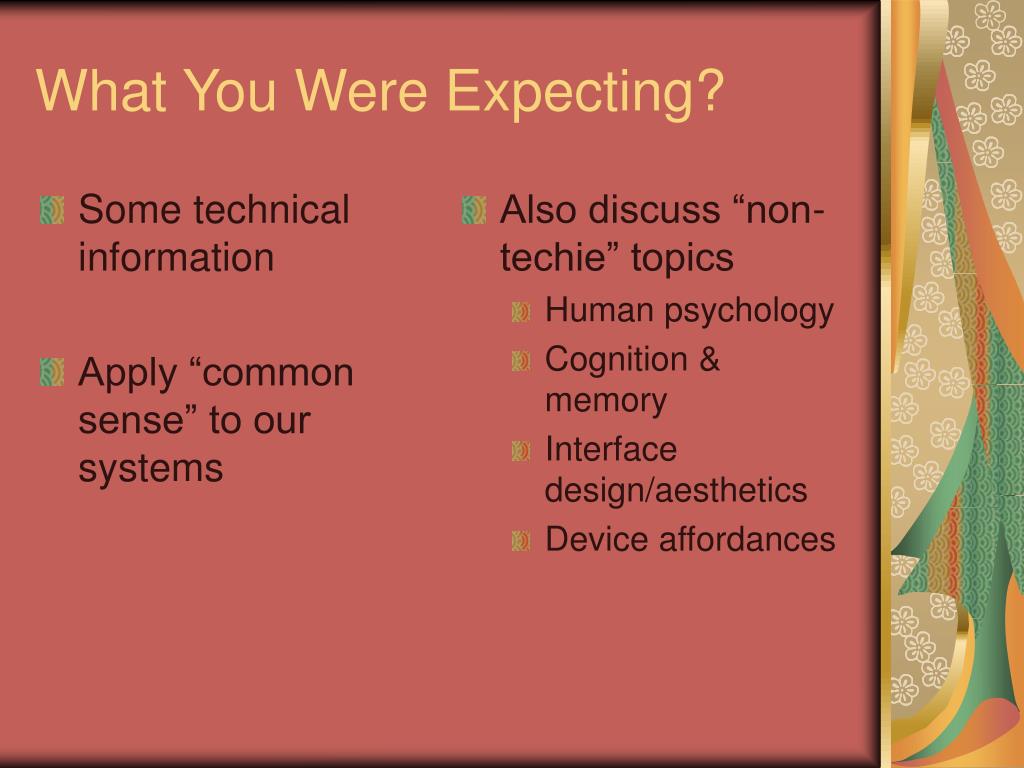 What You Were Expecting?

Some technical information

Apply “common sense” to our systems

Also discuss “non-techie” topics

Human psychology

Cognition & memory

Interface design/aesthetics

Device affordances